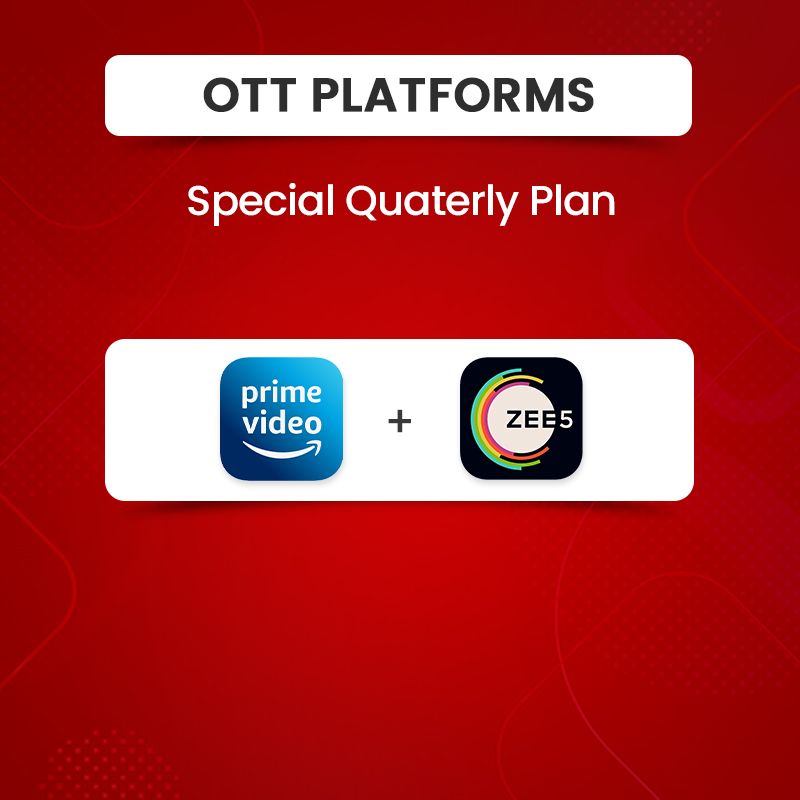 OTT PLATFORMS

Special Quaterly Plan

prime video

+

ZEE5